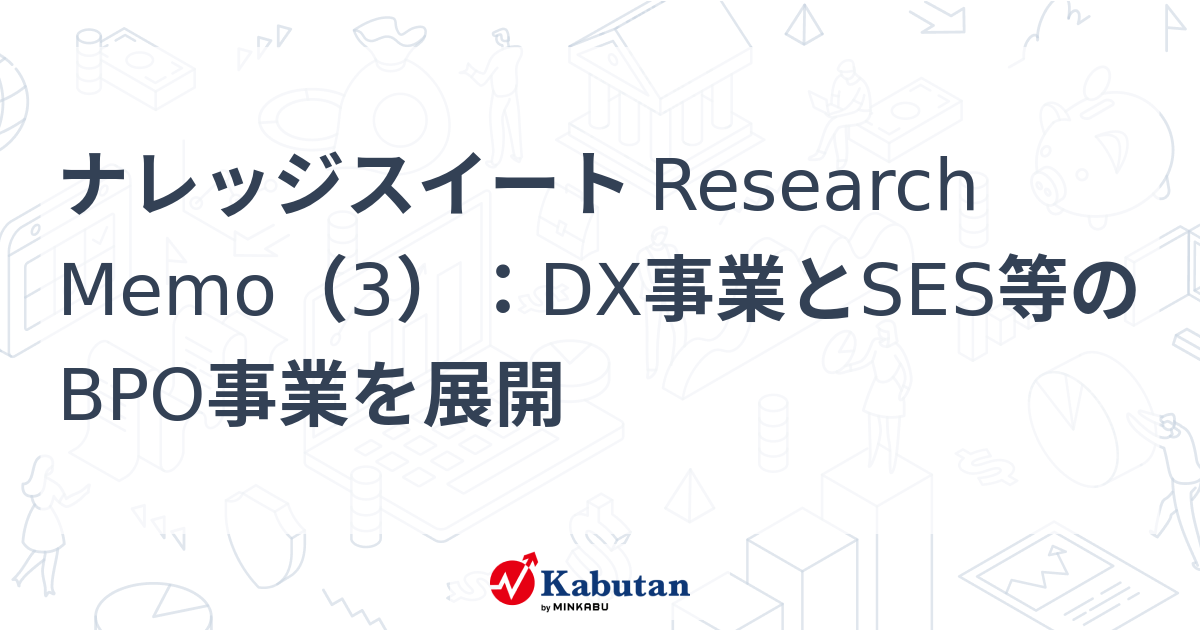 ナレッジスイート Research Memo（3）：DX事業とSES等のBPO事業を展開

Kabutan
by MINKABU